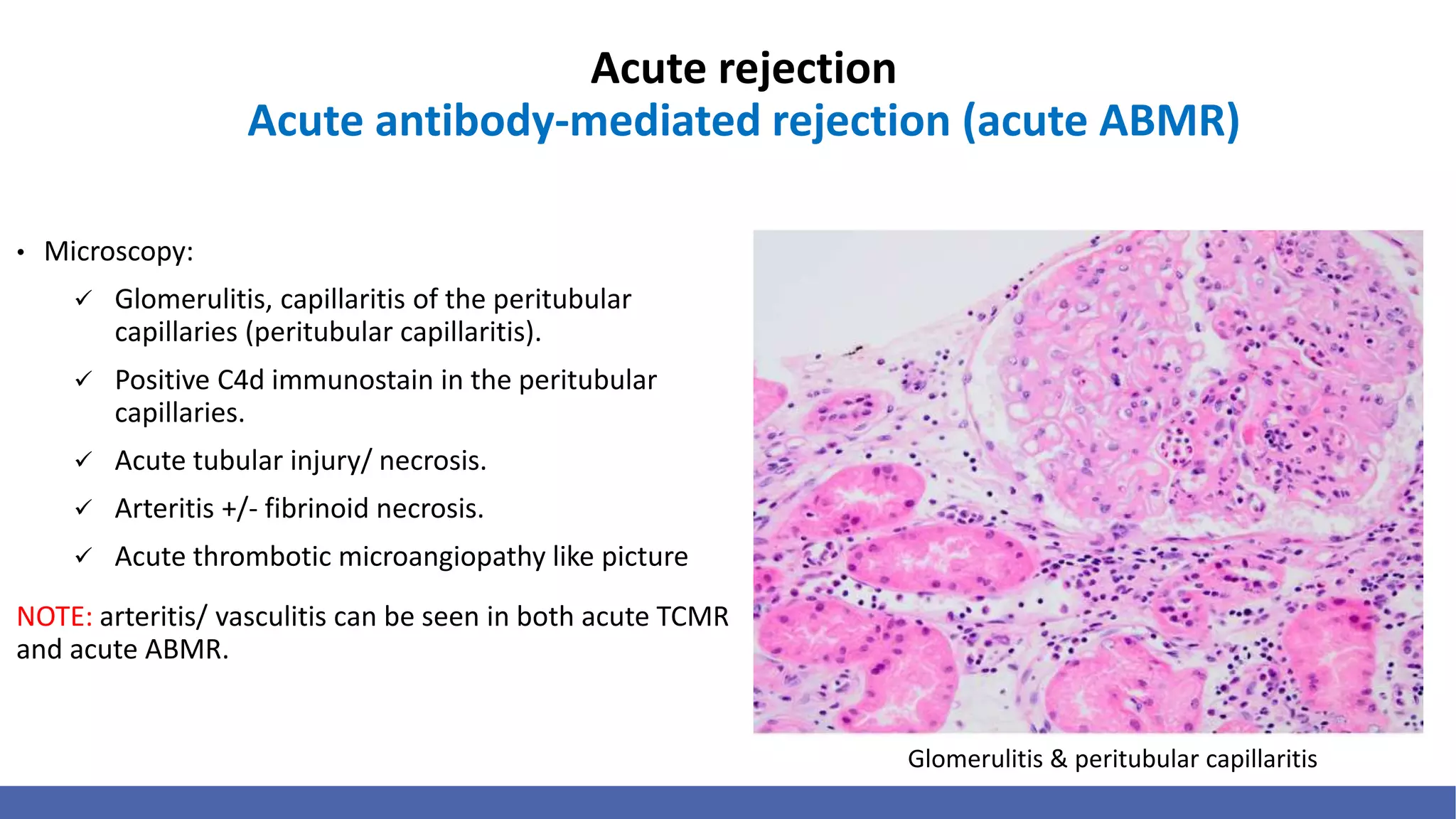 Acute rejection
Acute antibody-mediated rejection (acute ABMR)

• Microscopy:
✓ Glomerulitis, capillaritis of the peritubular capillaries (peritubular capillaritis).
✓ Positive C4d immunostain in the peritubular capillaries.
✓ Acute tubular injury/ necrosis.
✓ Arteritis +/- fibrinoid necrosis.
✓ Acute thrombotic microangiopathy like picture

NOTE: arteritis/ vasculitis can be seen in both acute TCMR and acute ABMR.

Glomerulitis & peritubular capillaritis